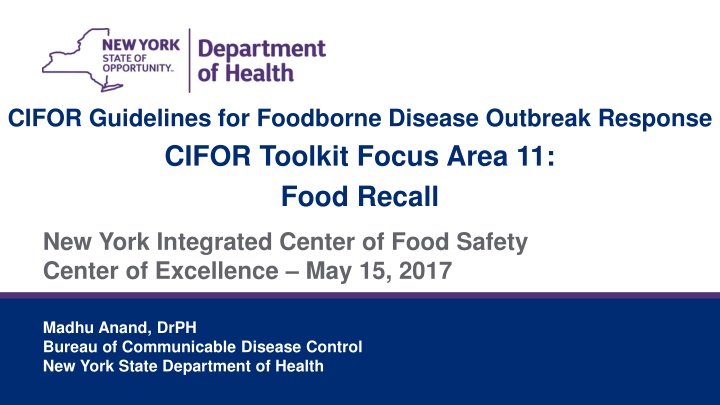 NEW YORK STATE OF OPPORTUNITY. Department of Health

CIFOR Guidelines for Foodborne Disease Outbreak Response
CIFOR Toolkit Focus Area 11:
Food Recall

New York Integrated Center of Food Safety
Center of Excellence – May 15, 2017

Madhu Anand, DrPH
Bureau of Communicable Disease Control
New York State Department of Health